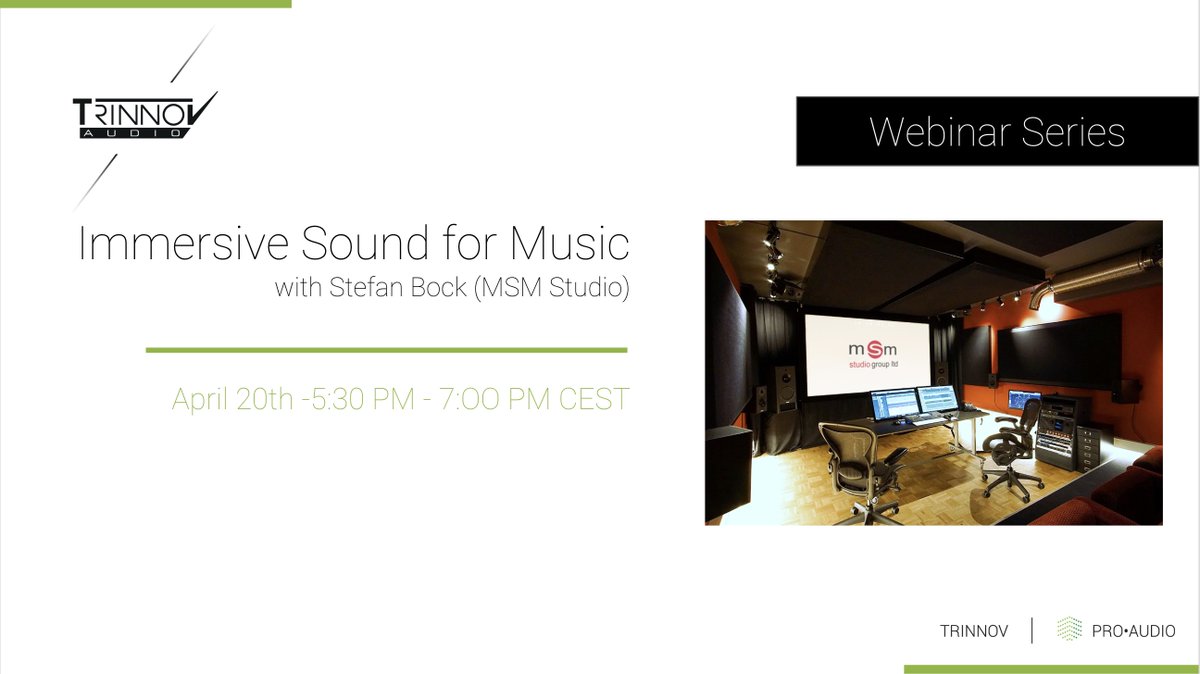 TRINNOV AUDIO

Webinar Series

Immersive Sound for Music
with Stefan Bock (MSM Studio)

April 20th -5:30 PM - 7:00 PM CEST

msm studio group ltd

TRINNOV | PRO•AUDIO